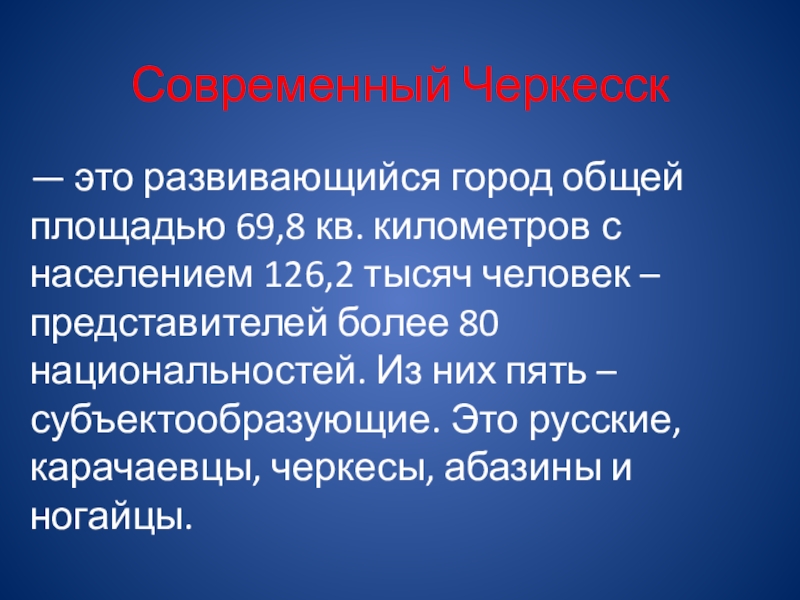 Современный Черкесск

— это развивающийся город общей площадью 69,8 кв. километров с населением 126,2 тысяч человек – представителей более 80 национальностей. Из них пять – субъектообразующие. Это русские, карачаевцы, черкесы, абазины и ногайцы.